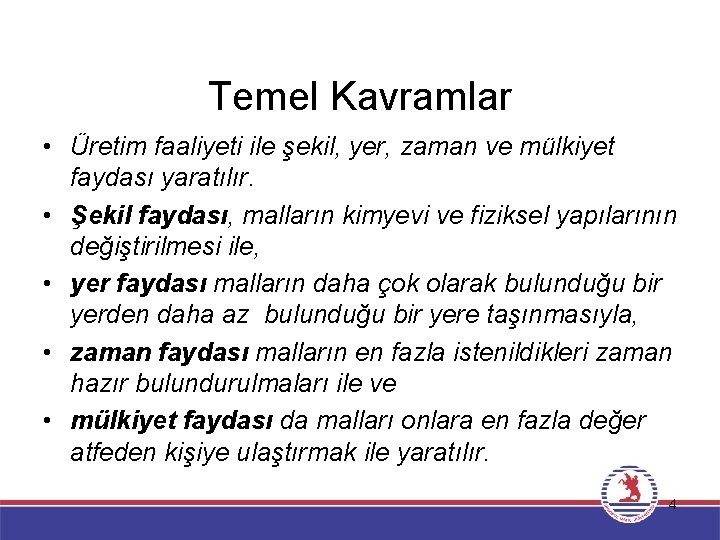 Temel Kavramlar

• Üretim faaliyeti ile şekil, yer, zaman ve mülkiyet faydası yaratılır.

• Şekil faydası, malların kimyevi ve fiziksel yapılarının değiştirilmesi ile,

• yer faydası malların daha çok olarak bulunduğu bir yerden daha az bulunduğu bir yere taşınmasıyla,

• zaman faydası malların en fazla istenildikleri zaman hazır bulundurulmaları ile ve

• mülkiyet faydası da malları onlara en fazla değer atfeden kişiye ulaştırmak ile yaratılır.

4